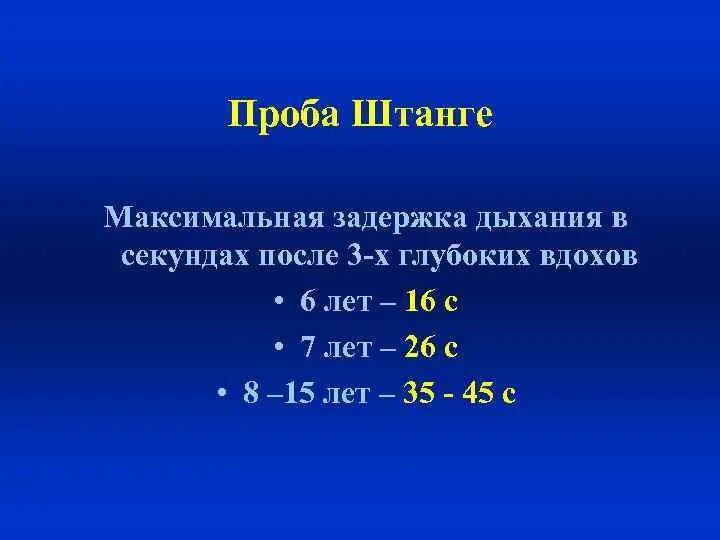 Проба Штанге

Максимальная задержка дыхания в секундах после 3-х глубоких вдохов

• 6 лет – 16 с
• 7 лет – 26 с
• 8 –15 лет – 35 - 45 с